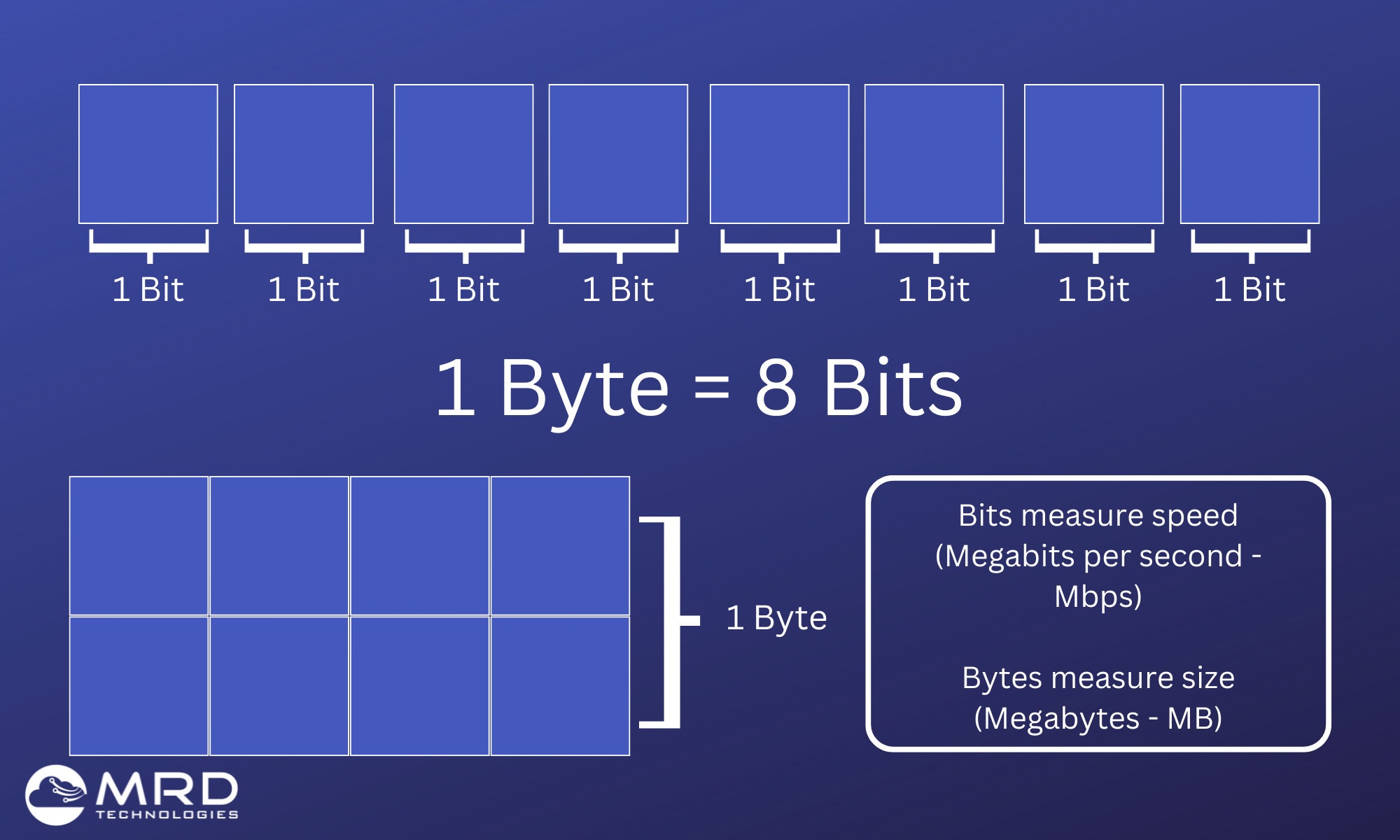 1 Bit 1 Bit 1 Bit 1 Bit 1 Bit 1 Bit 1 Bit 1 Bit

1 Byte = 8 Bits

1 Byte

Bits measure speed (Megabits per second - Mbps)

Bytes measure size (Megabytes - MB)

MRD
TECHNOLOGIES